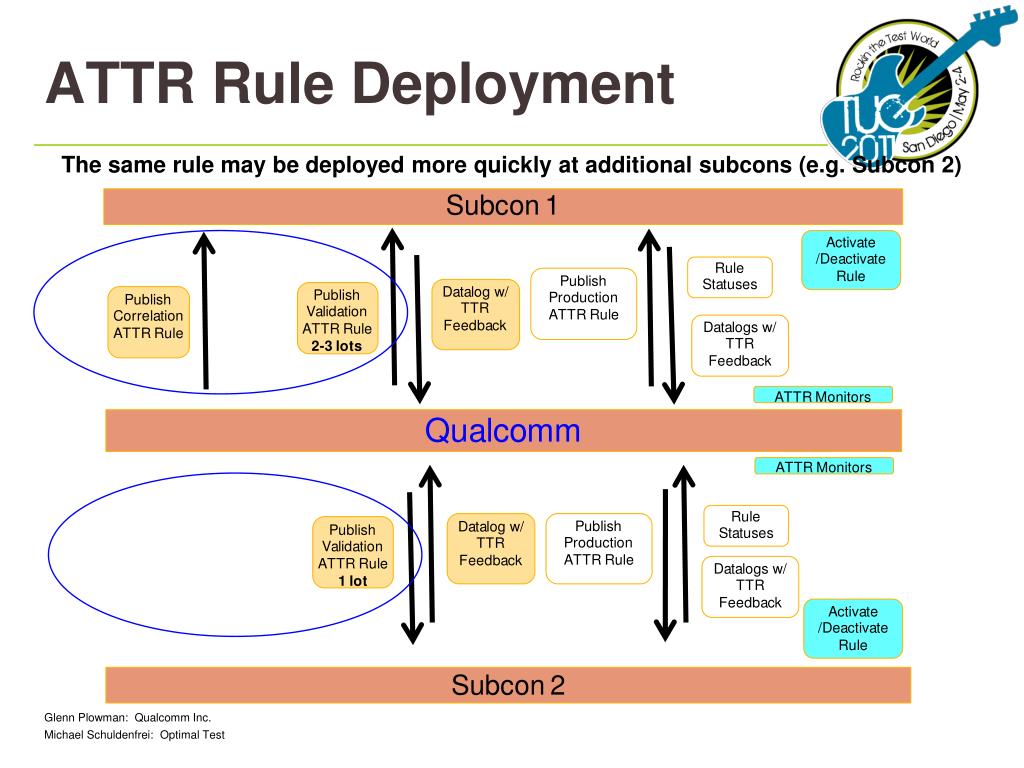 ATTR Rule Deployment

Rockin the Test World
TUG 2017
San Diego | May 2-4

The same rule may be deployed more quickly at additional subcons (e.g. Subcon 2)

Subcon 1

Publish Correlation ATTR Rule

Publish Validation ATTR Rule
2-3 lots

Datalog w/ TTR Feedback

Publish Production ATTR Rule

Rule Statuses

Datalogs w/ TTR Feedback

Activate /Deactivate Rule

ATTR Monitors

Qualcomm

ATTR Monitors

Publish Validation ATTR Rule
1 lot

Datalog w/ TTR Feedback

Publish Production ATTR Rule

Rule Statuses

Datalogs w/ TTR Feedback

Activate /Deactivate Rule

Subcon 2

Glenn Plowman: Qualcomm Inc.
Michael Schuldenfrei: Optimal Test